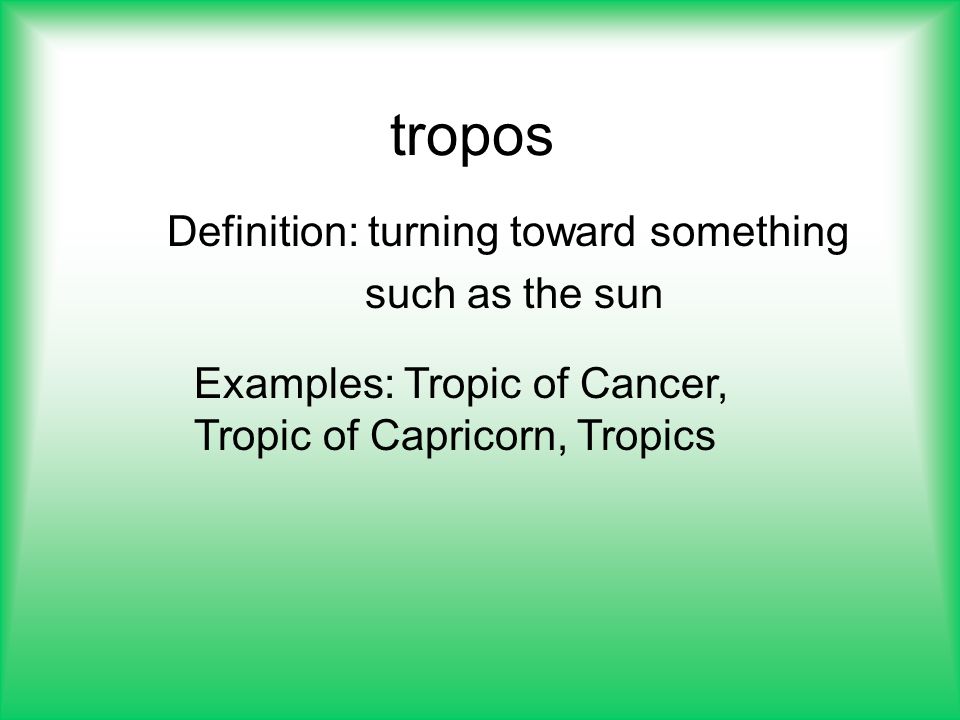 tropos

Definition: turning toward something such as the sun

Examples: Tropic of Cancer, Tropic of Capricorn, Tropics